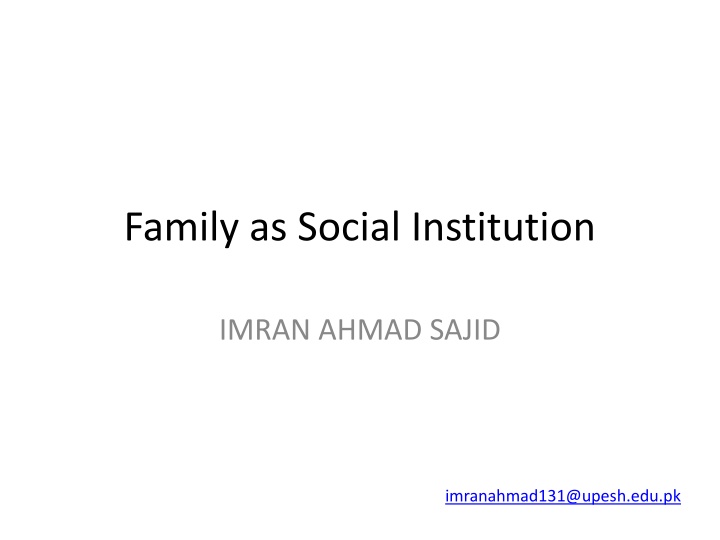 Family as Social Institution

IMRAN AHMAD SAJID

imranahmad131@upesh.edu.pk